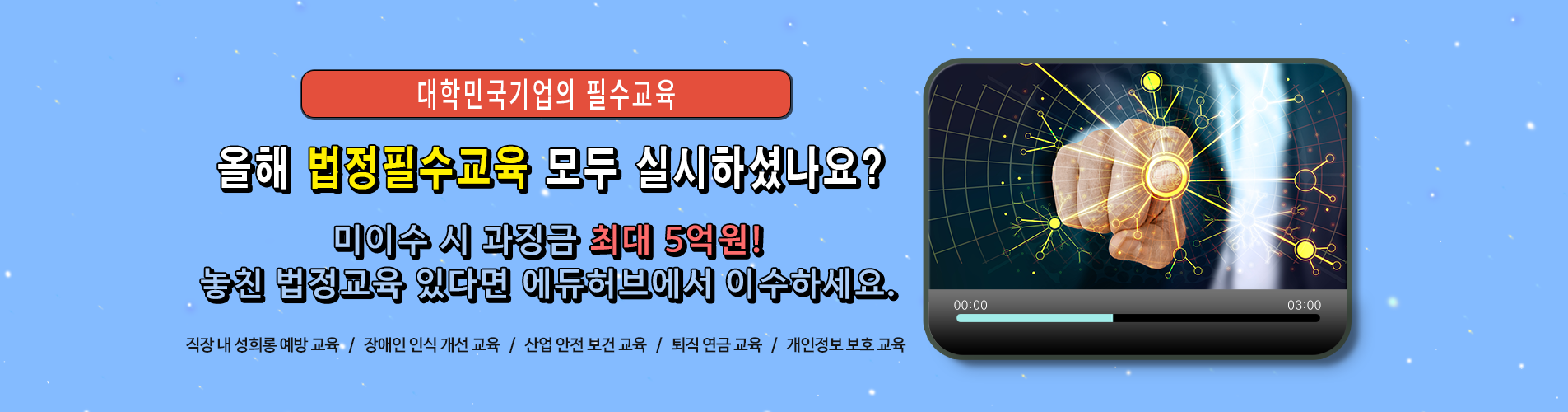 대학민국기업의 필수교육

올해 법정필수교육 모두 실시하셨나요?

미이수 시 과징금 최대 5억원!
놓친 법정교육 있다면 에듀허브에서 이수하세요.

직장 내 성희롱 예방 교육 / 장애인 인식 개선 교육 / 산업 안전 보건 교육 / 퇴직 연금 교육 / 개인정보 보호 교육

00:00

03:00